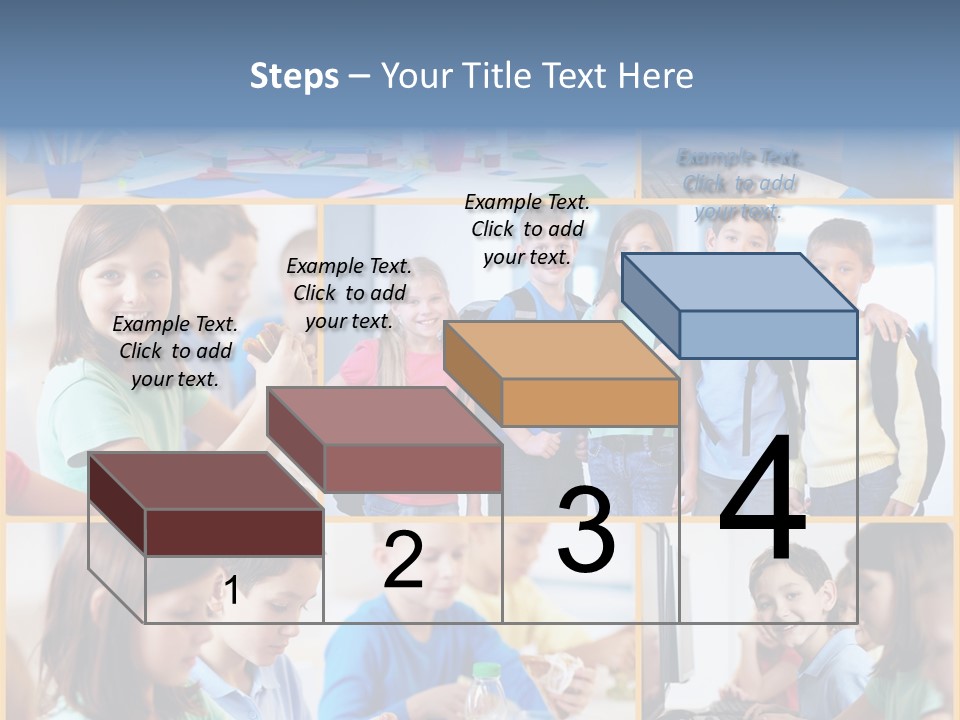 Steps – Your Title Text Here

Example Text. Click to add your text.

Example Text. Click to add your text.

Example Text. Click to add your text.

Example Text. Click to add your text.

1

2

3

4